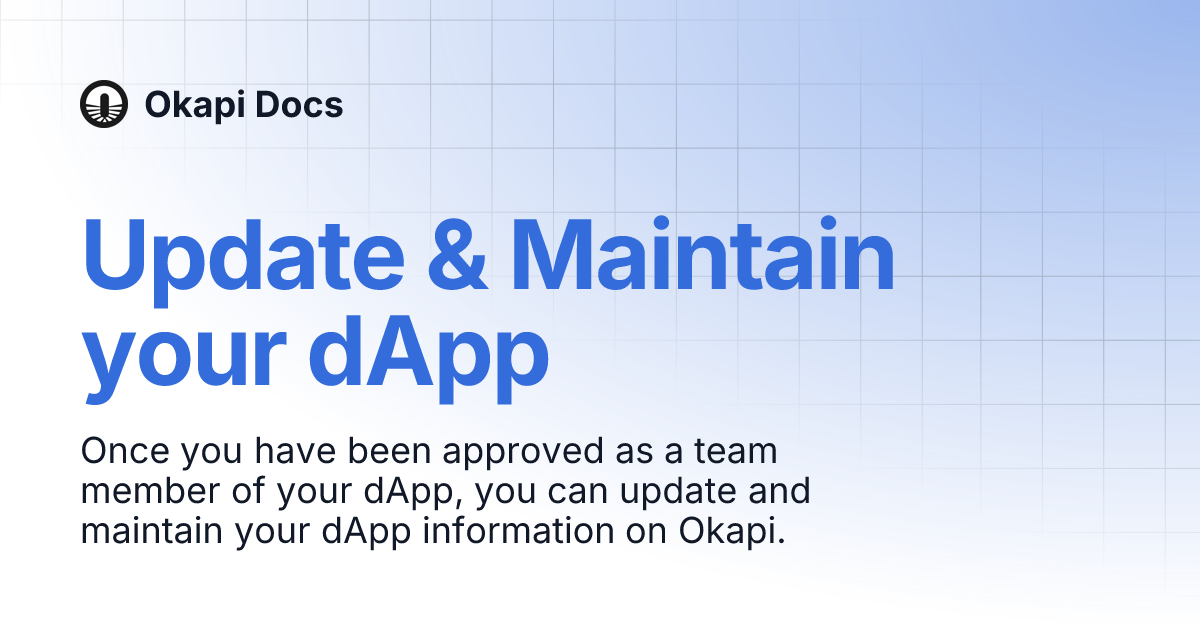 Okapi Docs

Update & Maintain your dApp

Once you have been approved as a team member of your dApp, you can update and maintain your dApp information on Okapi.